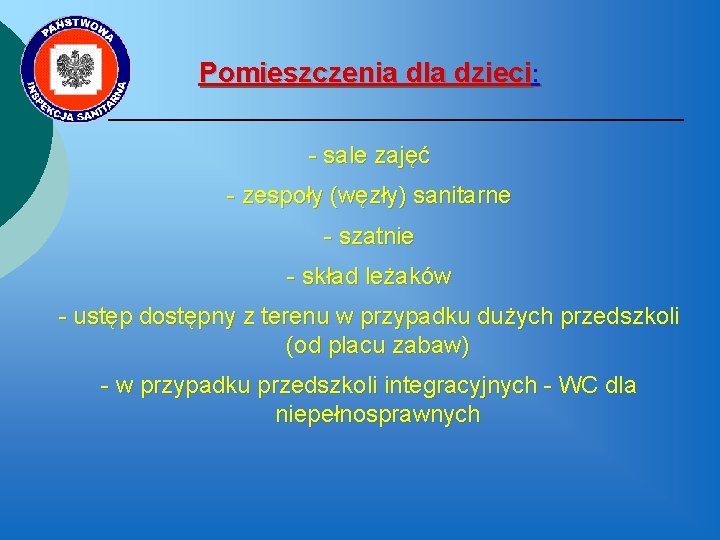 PAŃSTWOWA INSPEKCJA SANITARNA

Pomieszczenia dla dzieci:

- sale zajęć

- zespoły (węzły) sanitarne

- szatnie

- skład leżaków

- ustęp dostępny z terenu w przypadku dużych przedszkoli (od placu zabaw)

- w przypadku przedszkoli integracyjnych - WC dla niepełnosprawnych